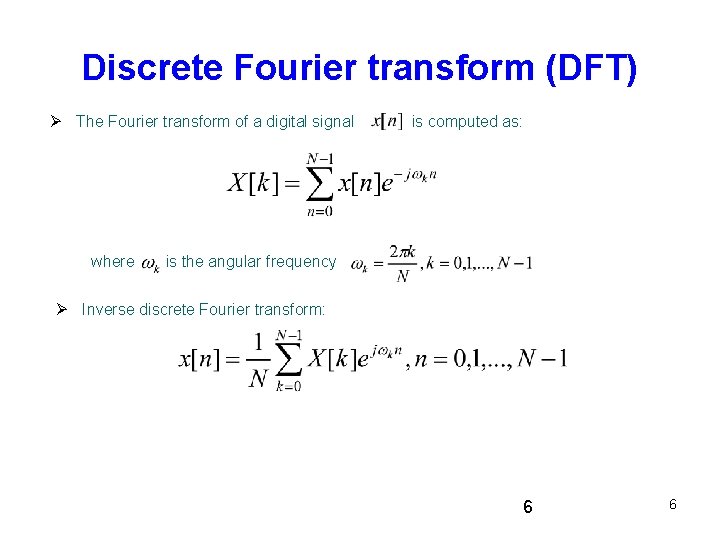 Discrete Fourier transform (DFT)

➢ The Fourier transform of a digital signal $x[n]$ is computed as:

$X[k] = \sum_{n=0}^{N-1} x[n]e^{-j\omega_k n}$

where $\omega_k$ is the angular frequency $\omega_k = \frac{2\pi k}{N}, k = 0,1,..., N-1$

➢ Inverse discrete Fourier transform:

$x[n] = \frac{1}{N}\sum_{k=0}^{N-1} X[k]e^{j\omega_k n}, n = 0,1,..., N-1$

6

6